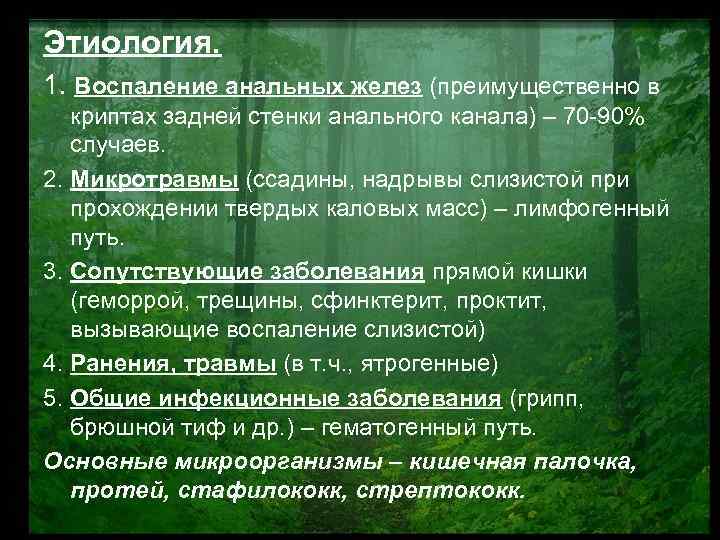 Этиология.

1. Воспаление анальных желез (преимущественно в криптах задней стенки анального канала) – 70-90% случаев.

2. Микротравмы (ссадины, надрывы слизистой при прохождении твердых каловых масс) – лимфогенный путь.

3. Сопутствующие заболевания прямой кишки (геморрой, трещины, сфинктерит, проктит, вызывающие воспаление слизистой)

4. Ранения, травмы (в т.ч., ятрогенные)

5. Общие инфекционные заболевания (грипп, брюшной тиф и др.) – гематогенный путь.

Основные микроорганизмы – кишечная палочка, протей, стафилококк, стрептококк.